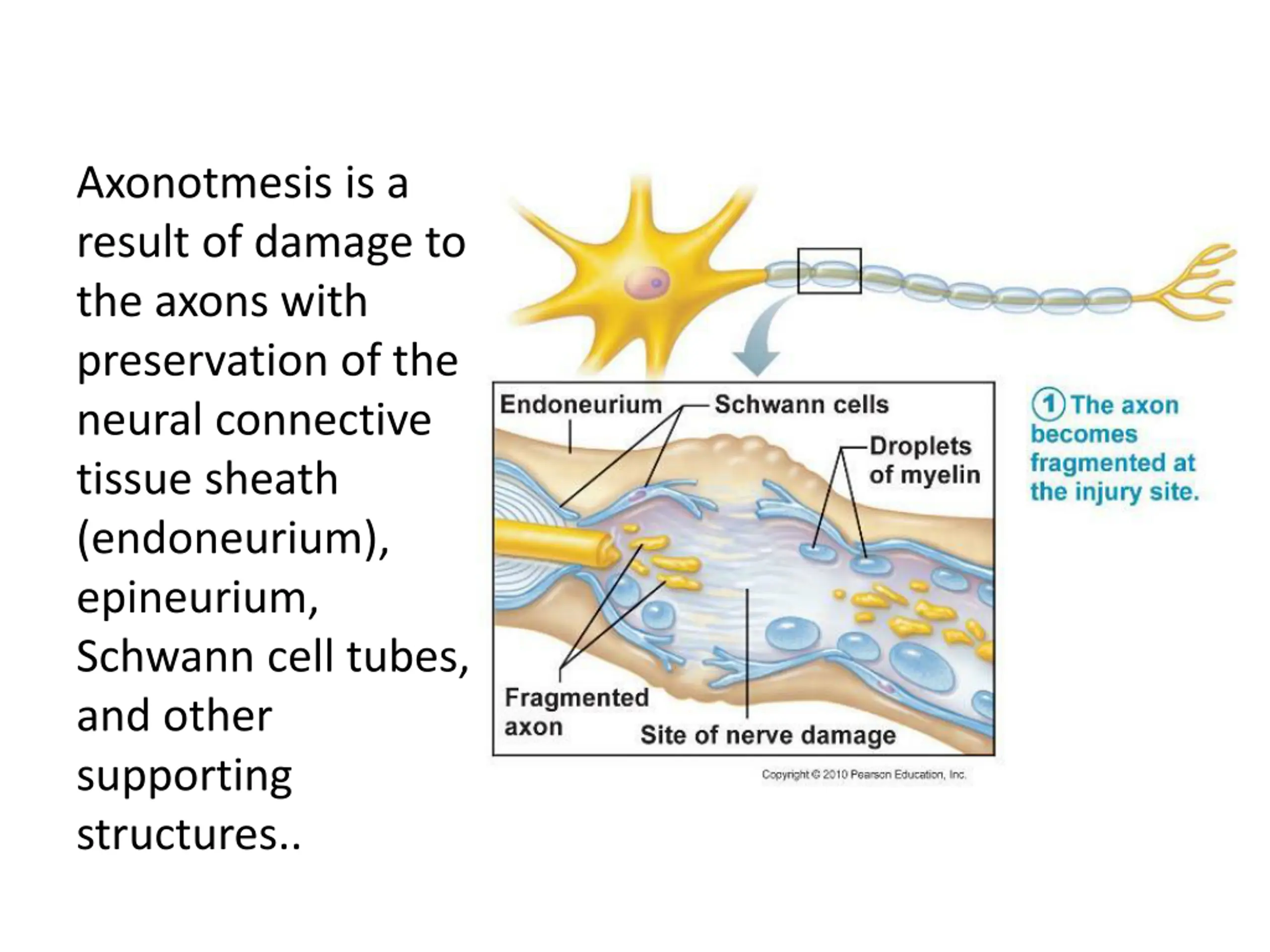 Axonotmesis is a result of damage to the axons with preservation of the neural connective tissue sheath (endoneurium), epineurium, Schwann cell tubes, and other supporting structures..

Endoneurium

Schwann cells

Droplets of myelin

Fragmented axon

Site of nerve damage

① The axon becomes fragmented at the injury site.

Copyright © 2010 Pearson Education, Inc.